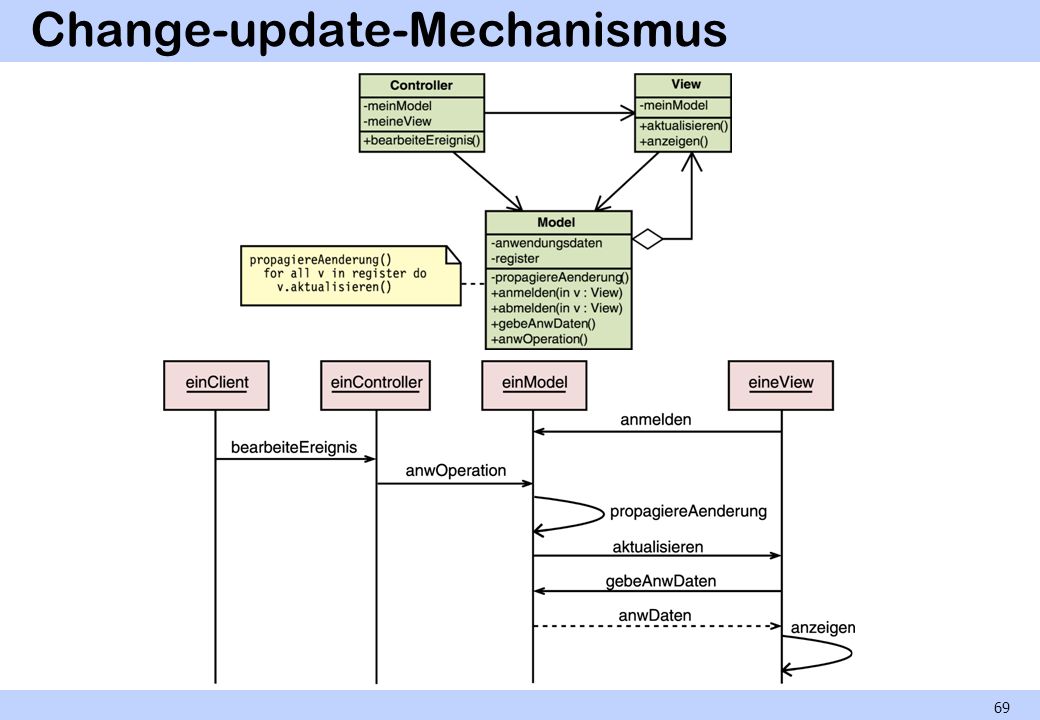 Change-update-Mechanismus

Controller
-meinModel
-meineView
+bearbeiteEreignis()

View
-meinModel
+aktualisieren()
+anzeigen()

Model
-anwendungsdaten
-register
-propagiereAenderung()
+anmelden(in v : View)
+abmelden(in v : View)
+gebeAnwDaten()
+anwOperation()

propagiereAenderung()
for all v in register do
v.aktualisieren()

einClient

einController

einModel

eineView

anmelden

bearbeiteEreignis

anwOperation

propagiereAenderung

aktualisieren

gebeAnwDaten

anwDaten

anzeigen

69